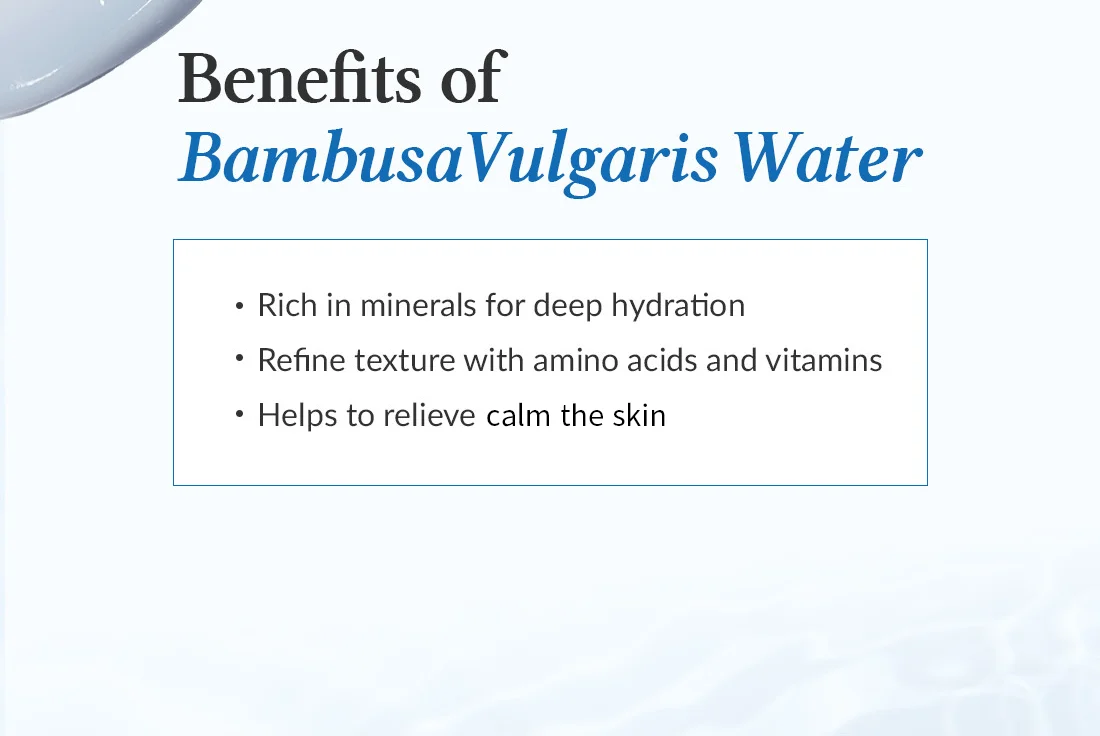 Benefits of
BambusaVulgaris Water

• Rich in minerals for deep hydration
• Refine texture with amino acids and vitamins
• Helps to relieve calm the skin